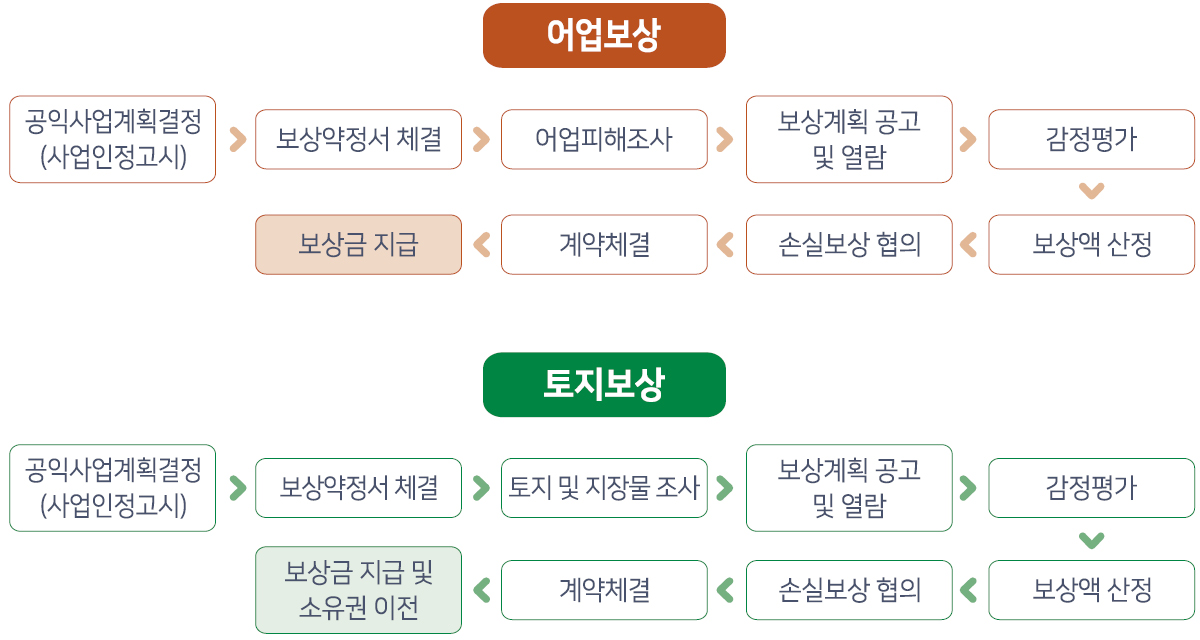 어업보상

공익사업계획결정 (사업인정고시)

보상약정서 체결

어업피해조사

보상계획 공고 및 열람

감정평가

보상액 산정

손실보상 협의

계약체결

보상금 지급

토지보상

공익사업계획결정 (사업인정고시)

보상약정서 체결

토지 및 지장물 조사

보상계획 공고 및 열람

감정평가

보상액 산정

손실보상 협의

계약체결

보상금 지급 및 소유권 이전